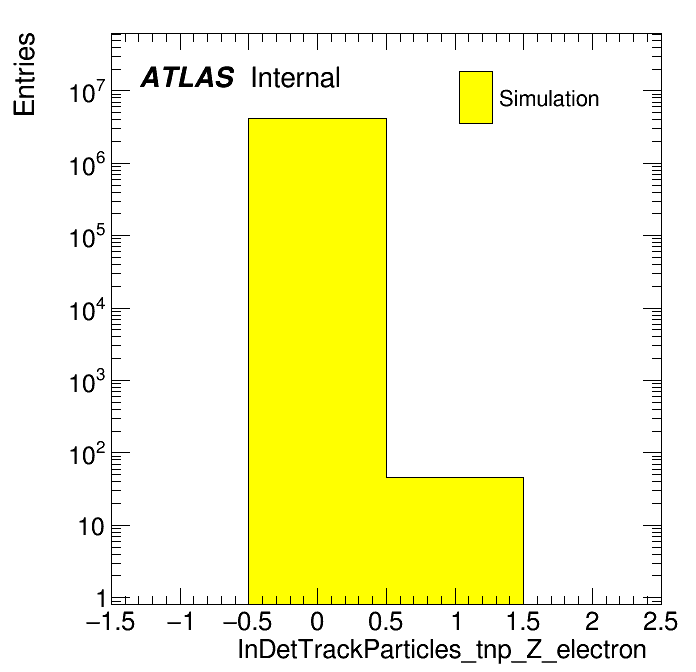 Entries

ATLAS Internal

Simulation

$10^7$
$10^6$
$10^5$
$10^4$
$10^3$
$10^2$
10
1

−1.5 −1 −0.5 0 0.5 1 1.5 2 2.5

InDetTrackParticles_tnp_Z_electron